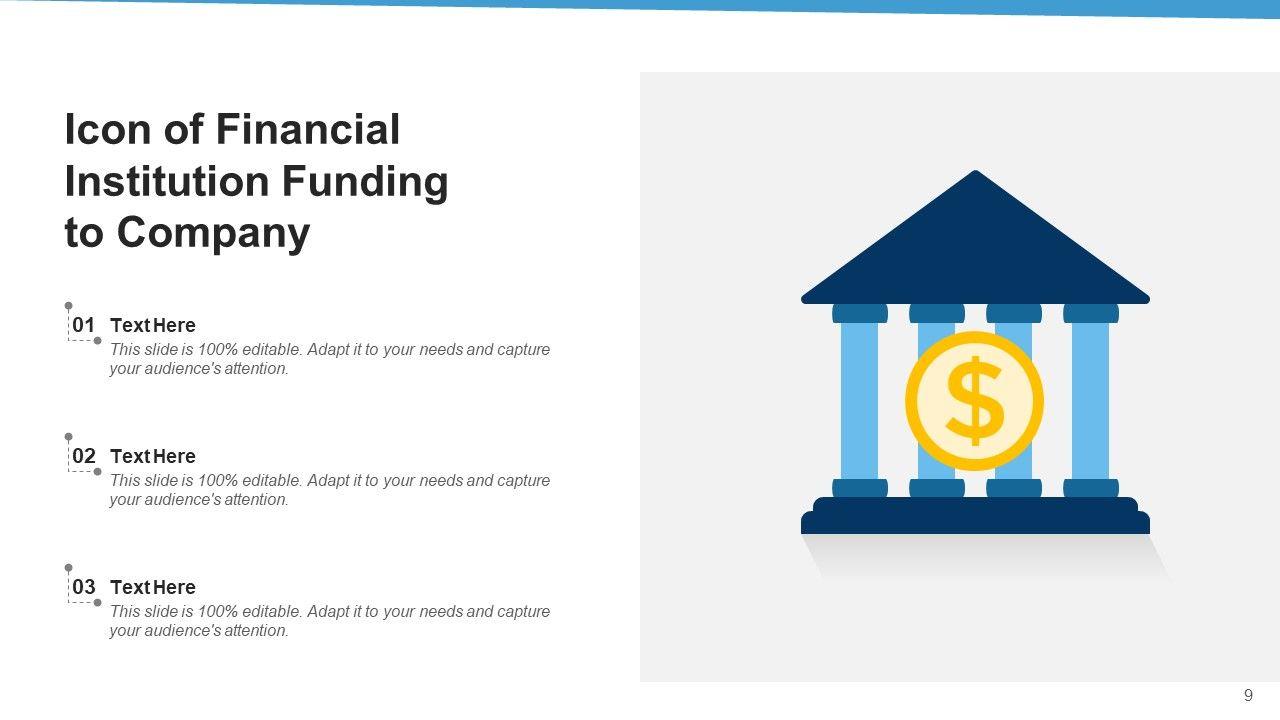 Icon of Financial Institution Funding to Company

01 Text Here
This slide is 100% editable. Adapt it to your needs and capture your audience's attention.

02 Text Here
This slide is 100% editable. Adapt it to your needs and capture your audience's attention.

03 Text Here
This slide is 100% editable. Adapt it to your needs and capture your audience's attention.

$

9